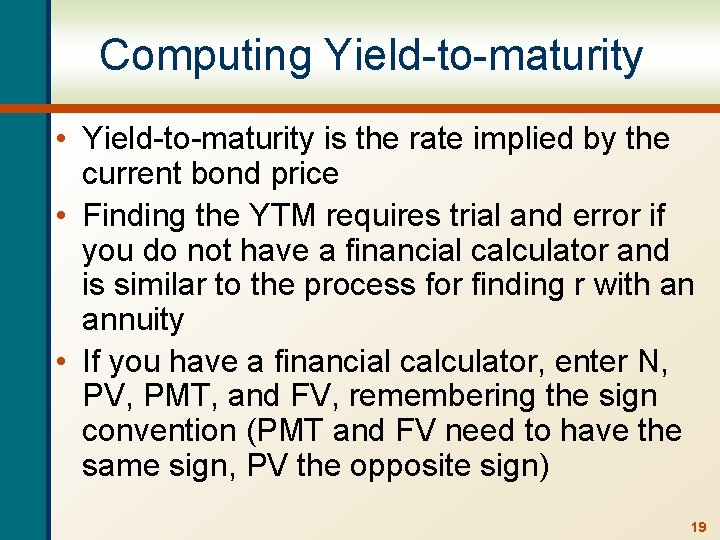 Computing Yield-to-maturity

• Yield-to-maturity is the rate implied by the current bond price

• Finding the YTM requires trial and error if you do not have a financial calculator and is similar to the process for finding r with an annuity

• If you have a financial calculator, enter N, PV, PMT, and FV, remembering the sign convention (PMT and FV need to have the same sign, PV the opposite sign)

19